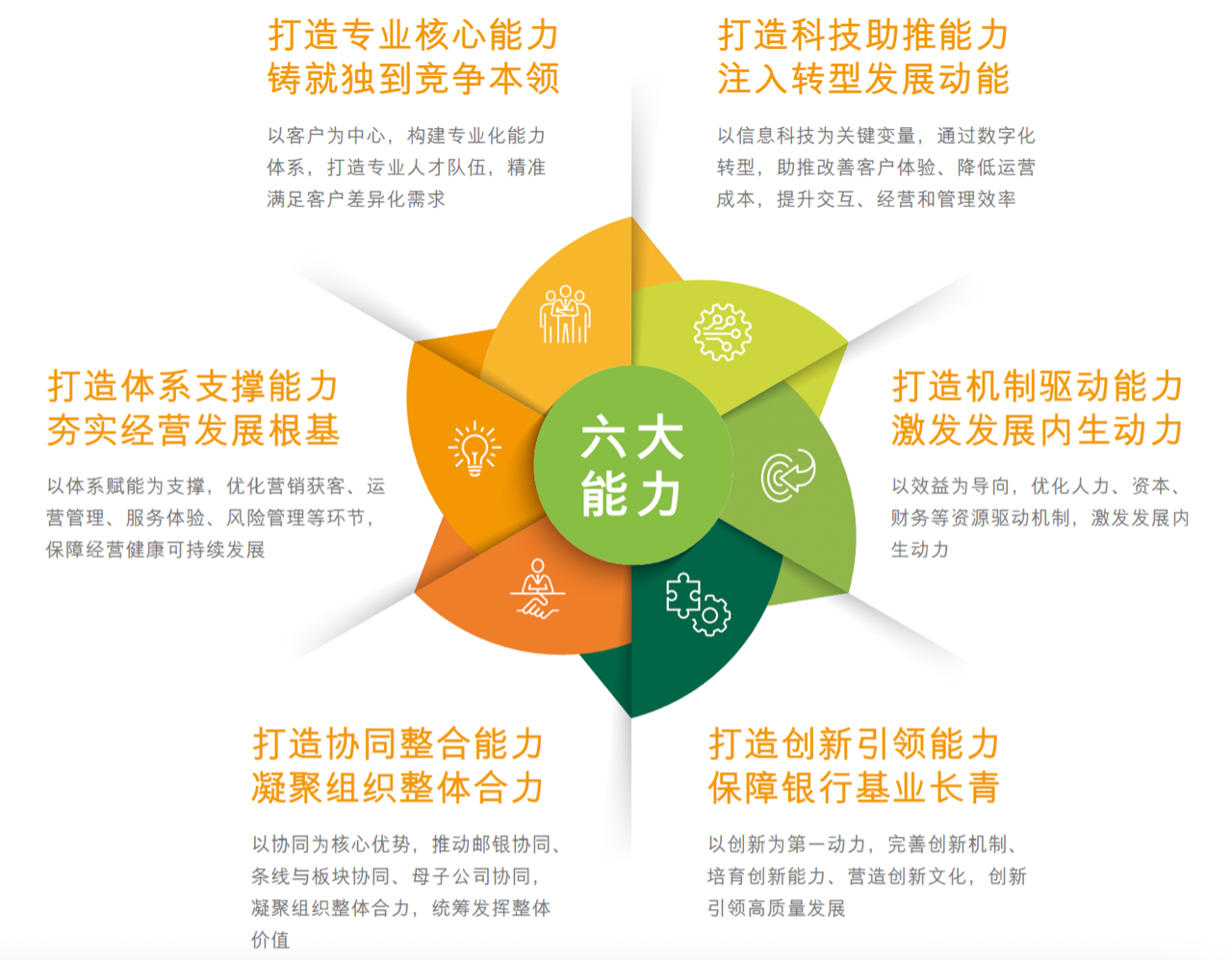 打造专业核心能力
铸就独到竞争本领

以客户为中心，构建专业化能力体系，打造专业人才队伍，精准满足客户差异化需求

打造科技助推能力
注入转型发展动能

以信息科技为关键变量，通过数字化转型，助推改善客户体验、降低运营成本，提升交互、经营和管理效率

打造体系支撑能力
夯实经营发展根基

以体系赋能为支撑，优化营销获客、运营管理、服务体验、风险管理等环节，保障经营健康可持续发展

六大
能力

打造机制驱动能力
激发发展内生动力

以效益为导向，优化人力、资本、财务等资源驱动机制，激发发展内生动力

打造协同整合能力
凝聚组织整体合力

以协同为核心优势，推动邮银协同、条线与板块协同、母子公司协同，凝聚组织整体合力，统筹发挥整体价值

打造创新引领能力
保障银行基业长青

以创新为第一动力，完善创新机制、培育创新能力、营造创新文化，创新引领高质量发展